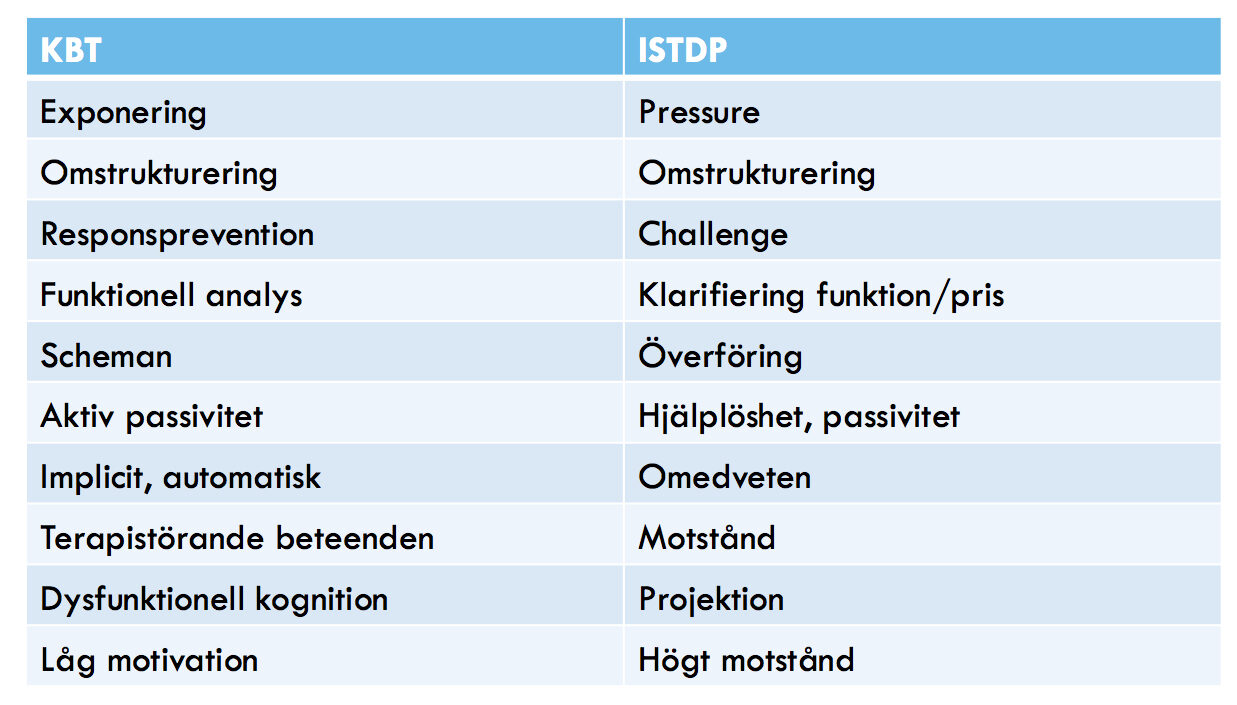 | KBT | ISTDP |
|---|---|
| Exponering | Pressure |
| Omstrukturering | Omstrukturering |
| Responsprevention | Challenge |
| Funktionell analys | Klarifiering funktion/pris |
| Scheman | Överföring |
| Aktiv passivitet | Hjälplöshet, passivitet |
| Implicit, automatisk | Omedveten |
| Terapistörande beteenden | Motstånd |
| Dysfunktionell kognition | Projektion |
| Låg motivation | Högt motstånd |